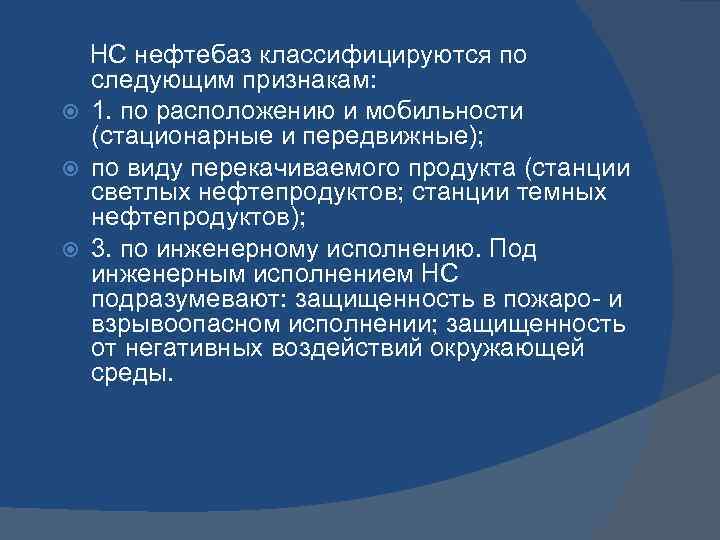 НС нефтебаз классифицируются по следующим признакам:

1. по расположению и мобильности (стационарные и передвижные);

по виду перекачиваемого продукта (станции светлых нефтепродуктов; станции темных нефтепродуктов);

3. по инженерному исполнению. Под инженерным исполнением НС подразумевают: защищенность в пожаро- и взрывоопасном исполнении; защищенность от негативных воздействий окружающей среды.